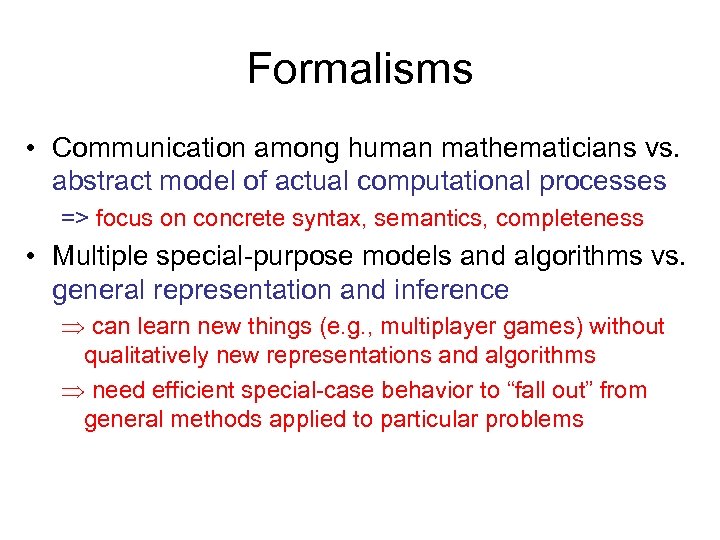 Formalisms

• Communication among human mathematicians vs. abstract model of actual computational processes

=> focus on concrete syntax, semantics, completeness

• Multiple special-purpose models and algorithms vs. general representation and inference

$\Rightarrow$ can learn new things (e.g., multiplayer games) without qualitatively new representations and algorithms

$\Rightarrow$ need efficient special-case behavior to “fall out” from general methods applied to particular problems